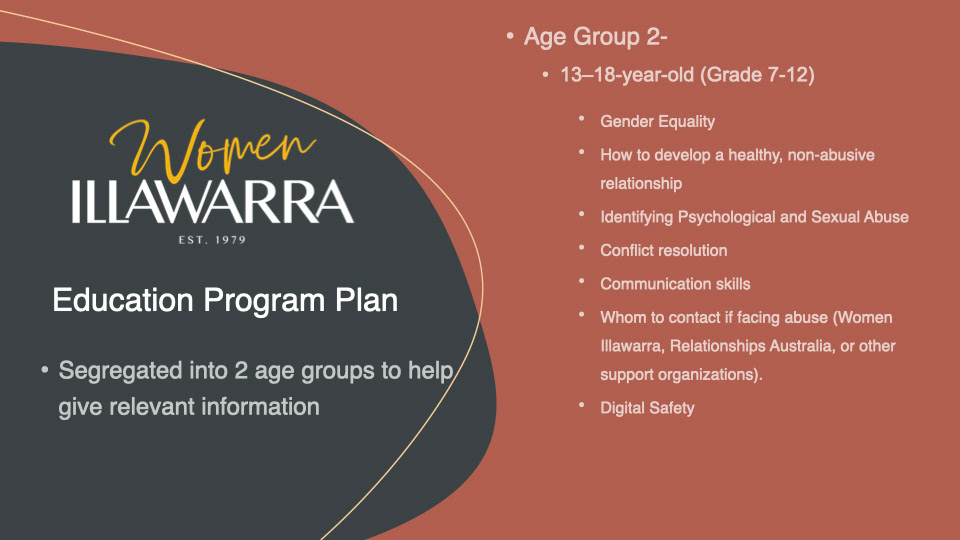 Women
ILLAWARRA
EST. 1979

Education Program Plan

• Segregated into 2 age groups to help give relevant information

• Age Group 2-

• 13–18-year-old (Grade 7-12)

• Gender Equality

• How to develop a healthy, non-abusive relationship

• Identifying Psychological and Sexual Abuse

• Conflict resolution

• Communication skills

• Whom to contact if facing abuse (Women Illawarra, Relationships Australia, or other support organizations).

• Digital Safety